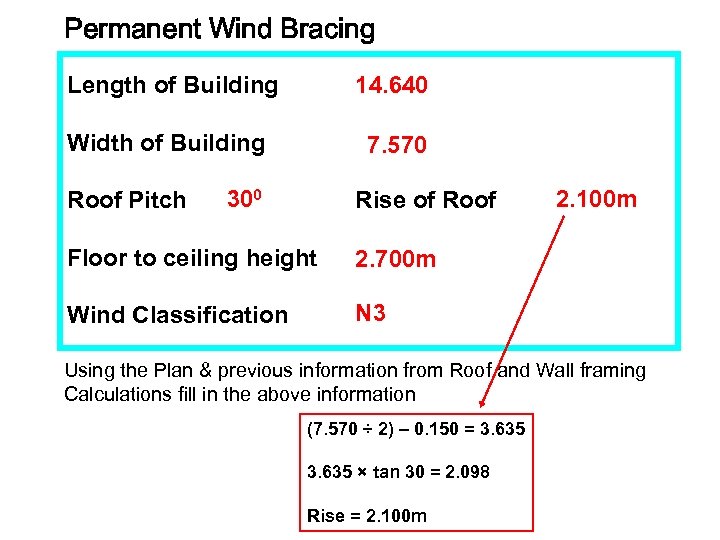 Permanent Wind Bracing

Length of Building 14.640

Width of Building 7.570

Roof Pitch $30^0$ Rise of Roof 2.100m

Floor to ceiling height 2.700m

Wind Classification N3

Using the Plan & previous information from Roof and Wall framing Calculations fill in the above information

$(7.570 \div 2) - 0.150 = 3.635$

$3.635 \times \tan 30 = 2.098$

Rise = 2.100m